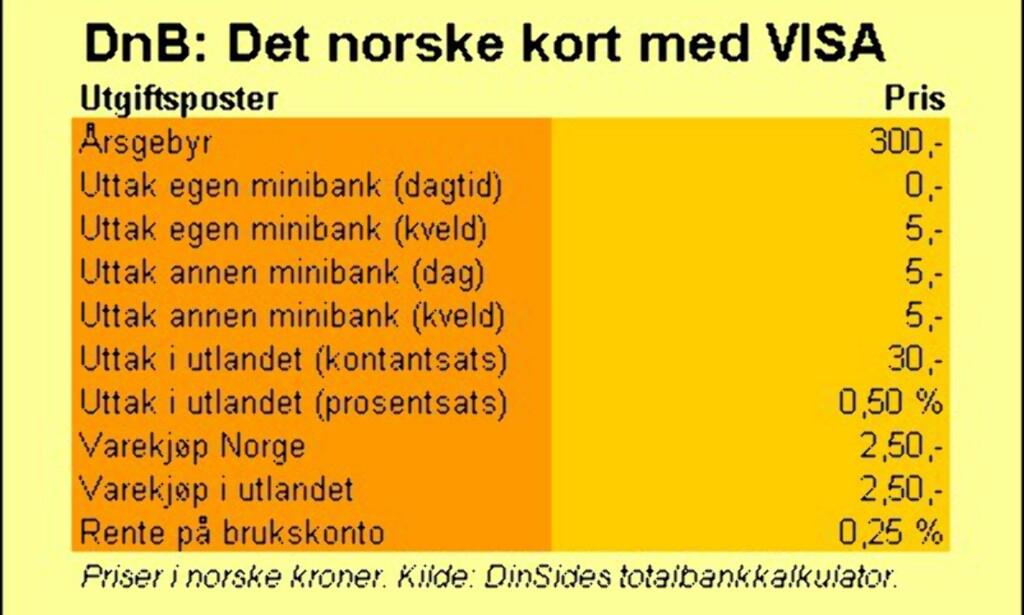 DnB: Det norske kort med VISA

| Utgiftsposter | Pris |
|---|---|
| Årsgebyr | 300,- |
| Uttak egen minibank (dagtid) | 0,- |
| Uttak egen minibank (kveld) | 5,- |
| Uttak annen minibank (dag) | 5,- |
| Uttak annen minibank (kveld) | 5,- |
| Uttak i utlandet (kontantsats) | 30,- |
| Uttak i utlandet (prosentsats) | 0,50 % |
| Varekjøp Norge | 2,50,- |
| Varekjøp i utlandet | 2,50,- |
| Rente på brukskonto | 0,25 % |

Priser i norske kroner. Kilde: DinSides totalbankkalkulator.